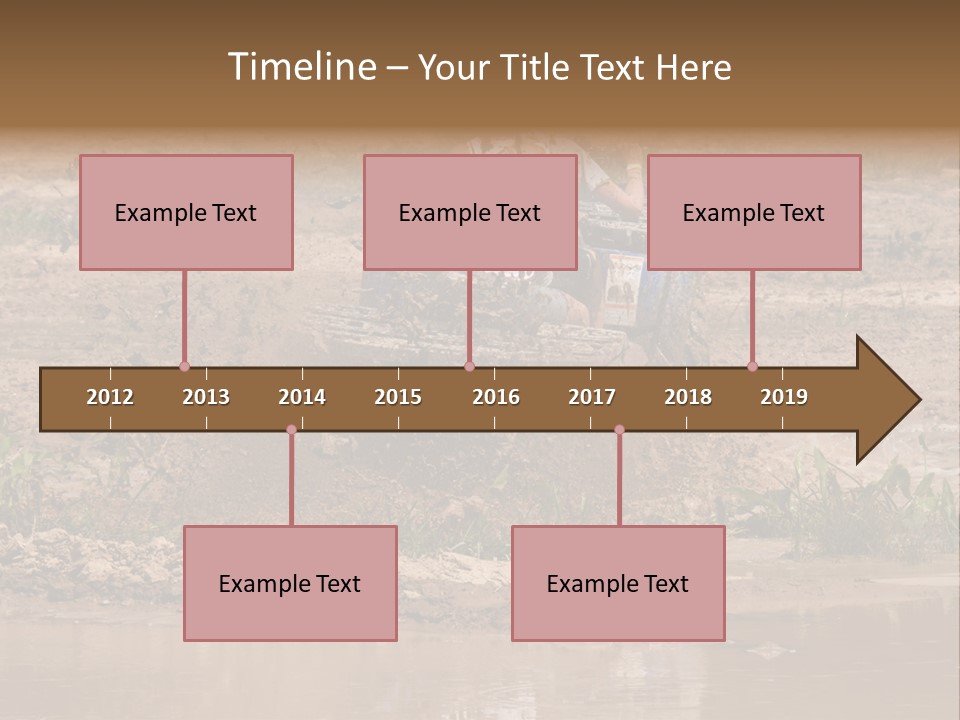 Timeline – Your Title Text Here

Example Text

Example Text

Example Text

2012 2013 2014 2015 2016 2017 2018 2019

Example Text

Example Text